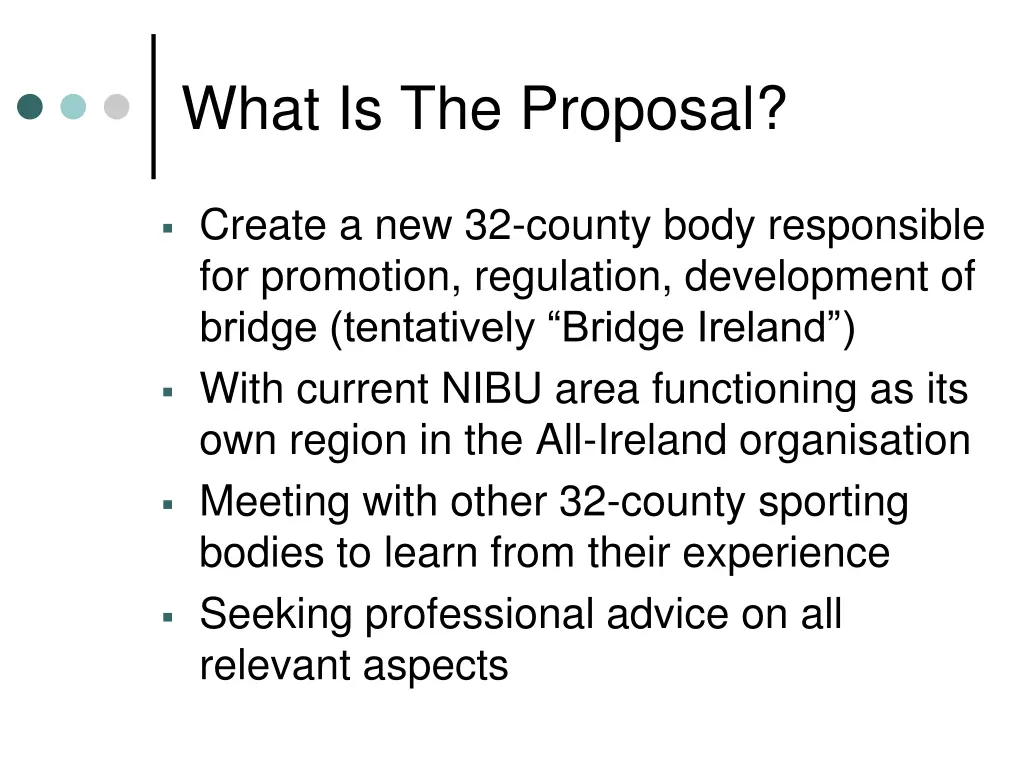 What Is The Proposal?

- Create a new 32-county body responsible for promotion, regulation, development of bridge (tentatively “Bridge Ireland”)
- With current NIBU area functioning as its own region in the All-Ireland organisation
- Meeting with other 32-county sporting bodies to learn from their experience
- Seeking professional advice on all relevant aspects